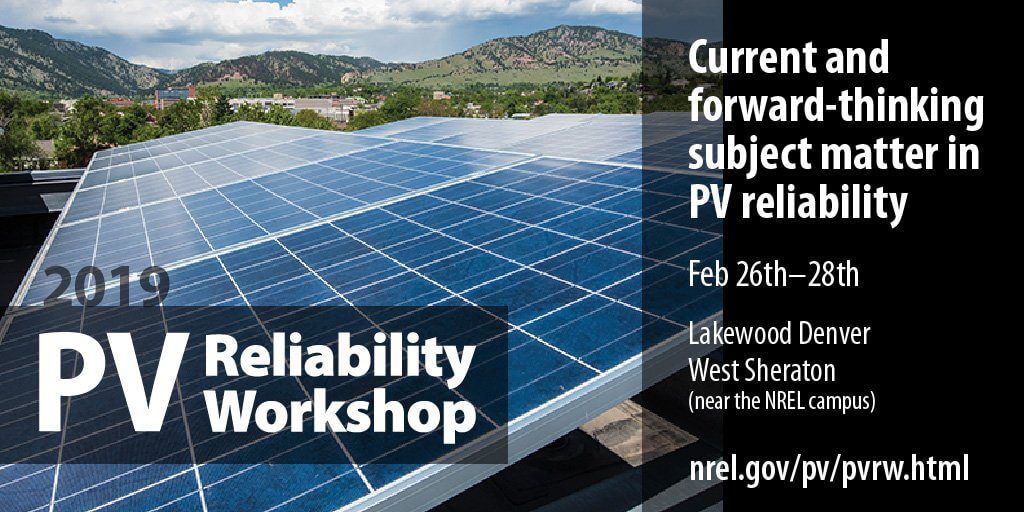 2019
PV Reliability Workshop

Current and forward-thinking subject matter in PV reliability

Feb 26th–28th

Lakewood Denver West Sheraton
(near the NREL campus)

nrel.gov/pv/pvrw.html